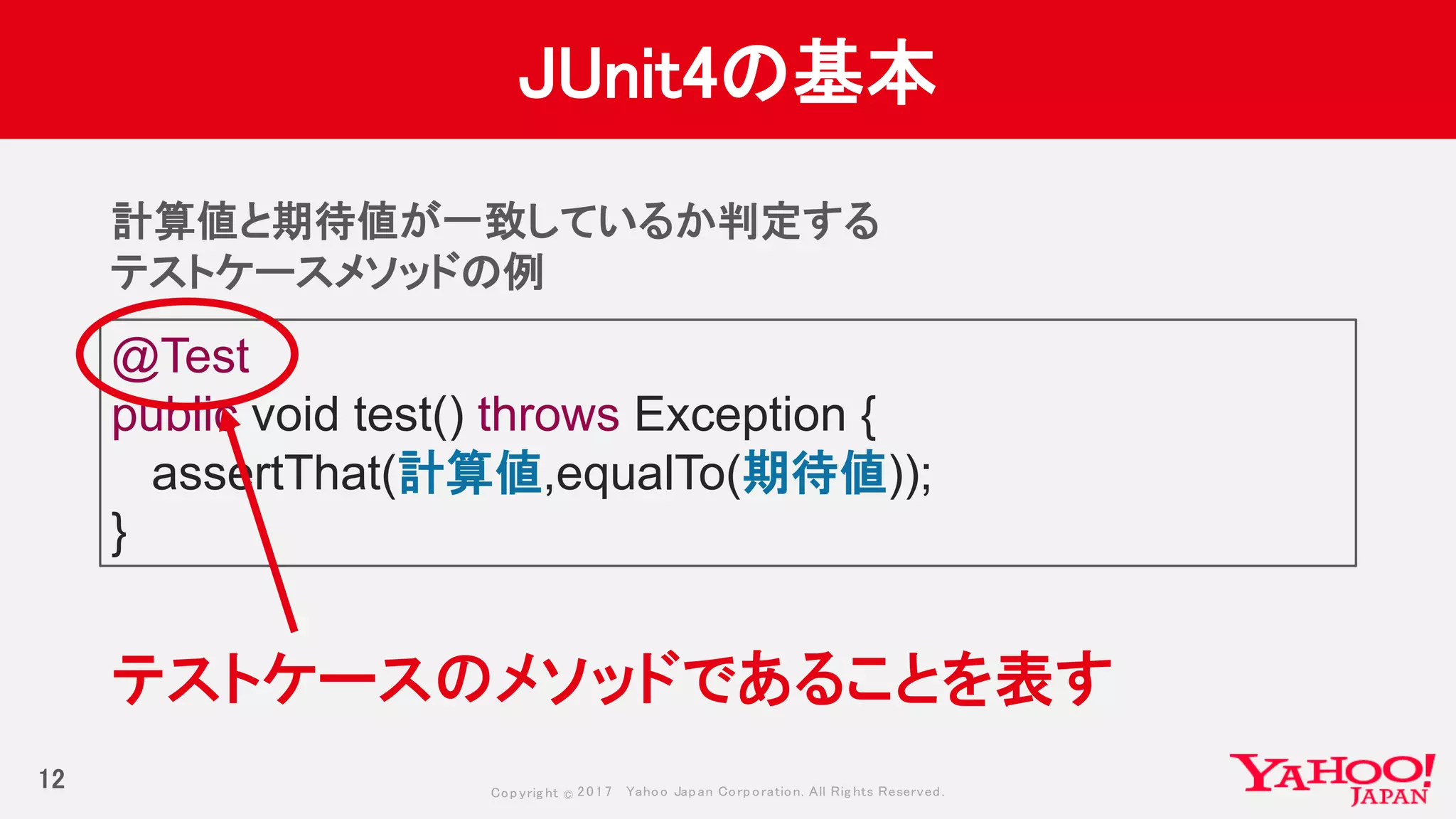 JUnit4の基本

計算値と期待値が一致しているか判定する
テストケースメソッドの例

@Test
public void test() throws Exception {
  assertThat(計算値,equalTo(期待値));
}

テストケースのメソッドであることを表す

12

Copyright © 2017 Yahoo Japan Corporation. All Rights Reserved.

YAHOO! JAPAN